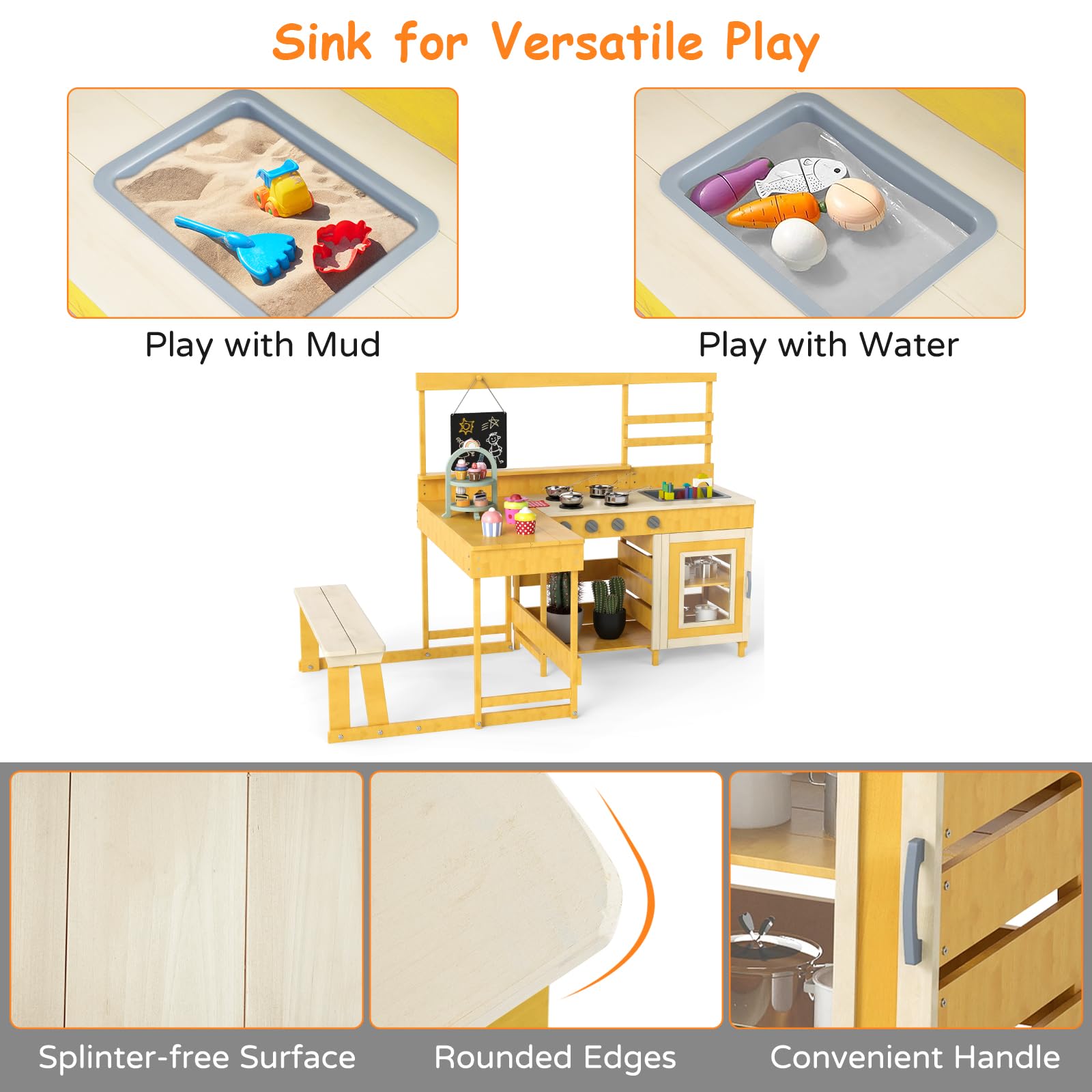 Sink for Versatile Play

Play with Mud

Play with Water

Splinter-free Surface

Rounded Edges

Convenient Handle